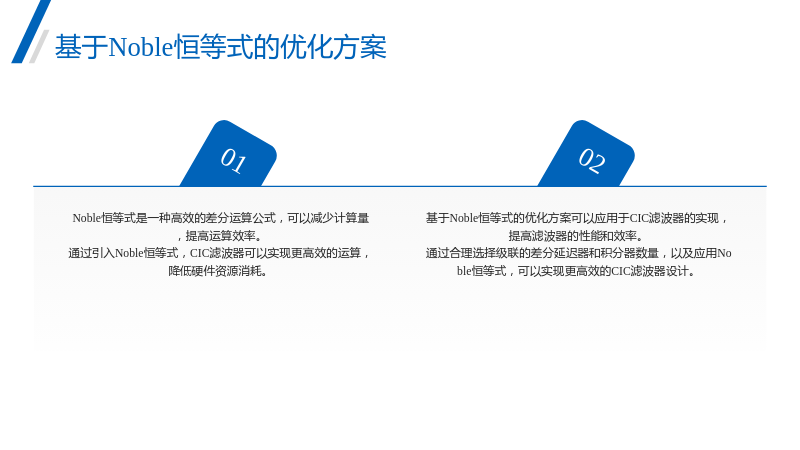 基于Noble恒等式的优化方案

01

Noble恒等式是一种高效的差分运算公式，可以减少计算量，提高运算效率。
通过引入Noble恒等式，CIC滤波器可以实现更高效的运算，降低硬件资源消耗。

02

基于Noble恒等式的优化方案可以应用于CIC滤波器的实现，提高滤波器的性能和效率。
通过合理选择级联的差分延迟器和积分器数量，以及应用Noble恒等式，可以实现更高效的CIC滤波器设计。